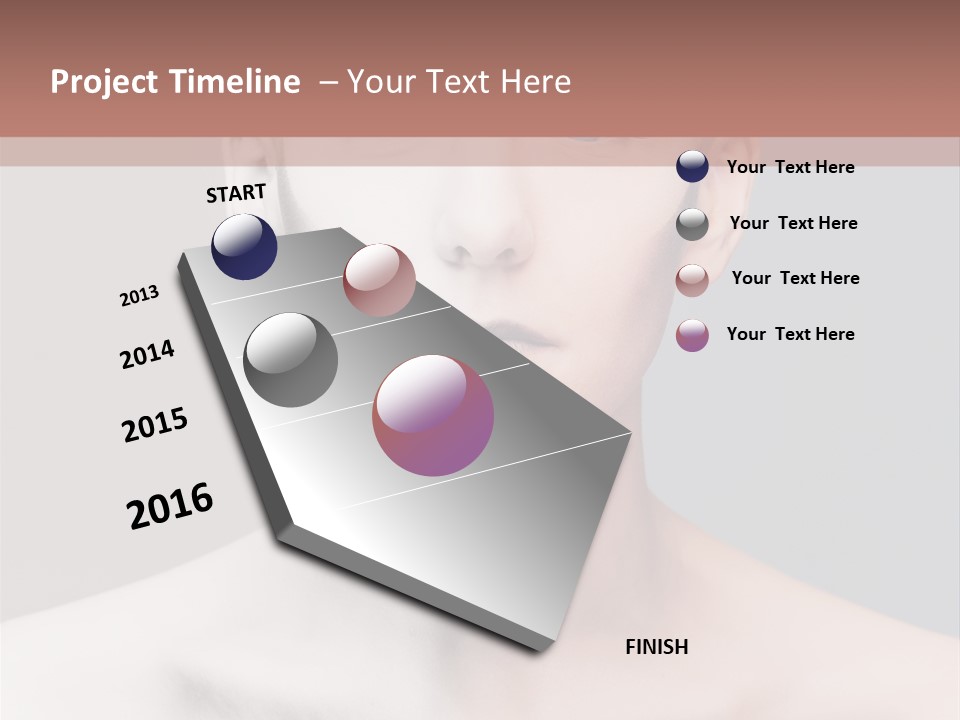 Project Timeline – Your Text Here

START

2013

2014

2015

2016

FINISH

Your Text Here

Your Text Here

Your Text Here

Your Text Here